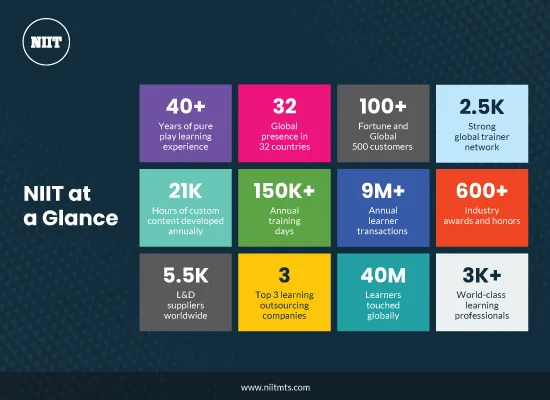 NIIT

NIIT at a Glance

40+
Years of pure play learning experience

32
Global presence in 32 countries

100+
Fortune and Global 500 customers

2.5K
Strong global trainer network

21K
Hours of custom content developed annually

150K+
Annual training days

9M+
Annual learner transactions

600+
Industry awards and honors

5.5K
L&D suppliers worldwide

3
Top 3 learning outsourcing companies

40M
Learners touched globally

3K+
World-class learning professionals

www.niitmts.com